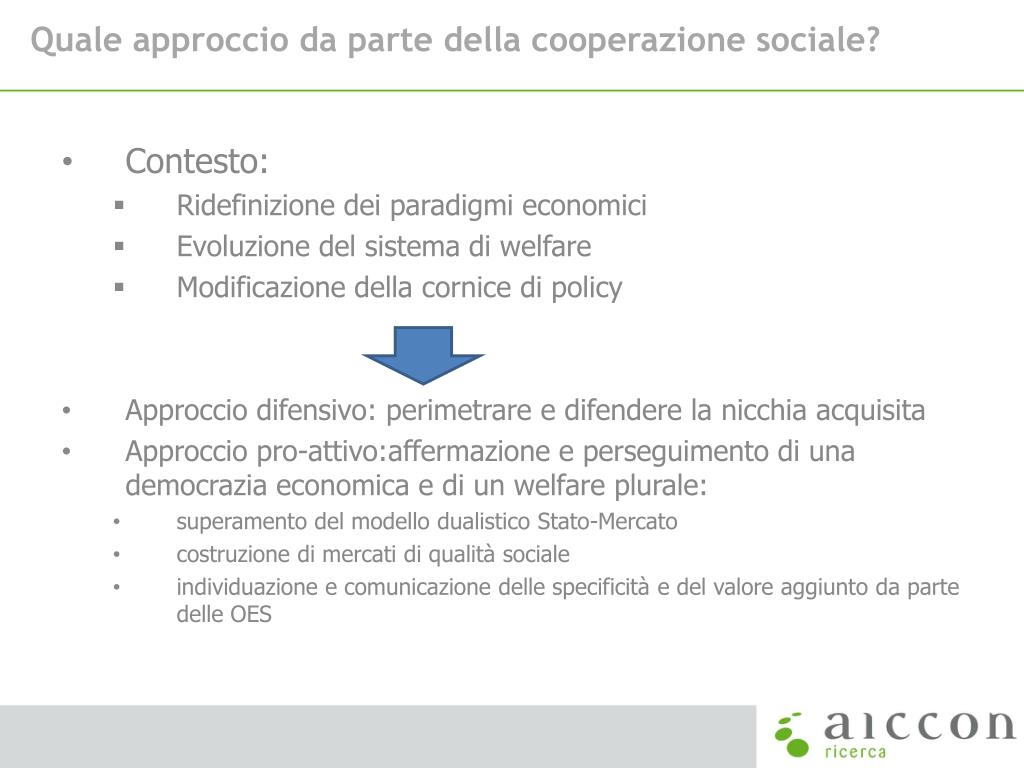 Quale approccio da parte della cooperazione sociale?

• Contesto:
 ▪ Ridefinizione dei paradigmi economici
 ▪ Evoluzione del sistema di welfare
 ▪ Modificazione della cornice di policy

• Approccio difensivo: perimetrare e difendere la nicchia acquisita
• Approccio pro-attivo:affermazione e perseguimento di una democrazia economica e di un welfare plurale:
 • superamento del modello dualistico Stato-Mercato
 • costruzione di mercati di qualità sociale
 • individuazione e comunicazione delle specificità e del valore aggiunto da parte delle OES

aiccon
ricerca